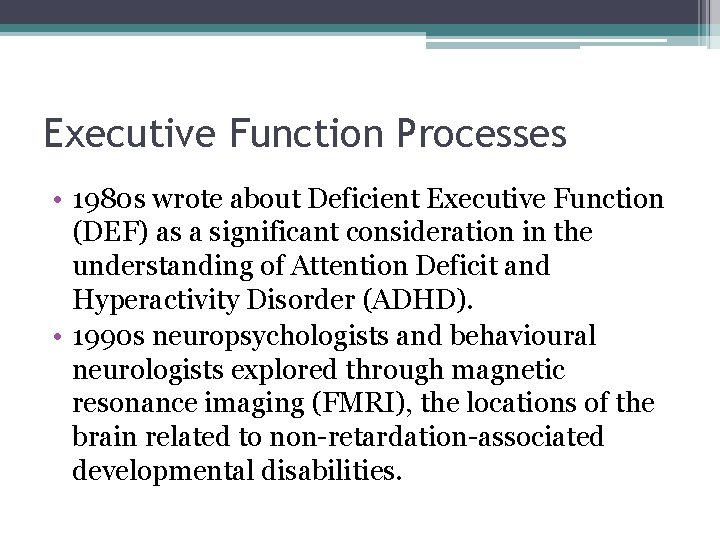 Executive Function Processes

• 1980s wrote about Deficient Executive Function (DEF) as a significant consideration in the understanding of Attention Deficit and Hyperactivity Disorder (ADHD).
• 1990s neuropsychologists and behavioural neurologists explored through magnetic resonance imaging (FMRI), the locations of the brain related to non-retardation-associated developmental disabilities.